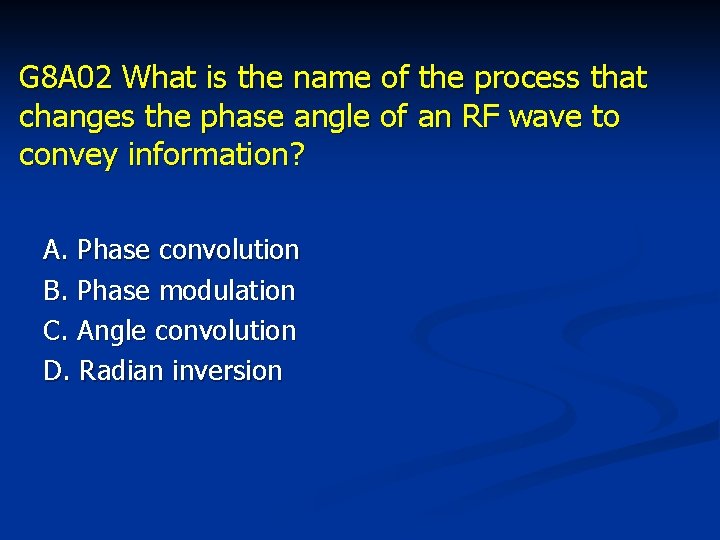 G8A02 What is the name of the process that changes the phase angle of an RF wave to convey information?

A. Phase convolution
B. Phase modulation
C. Angle convolution
D. Radian inversion